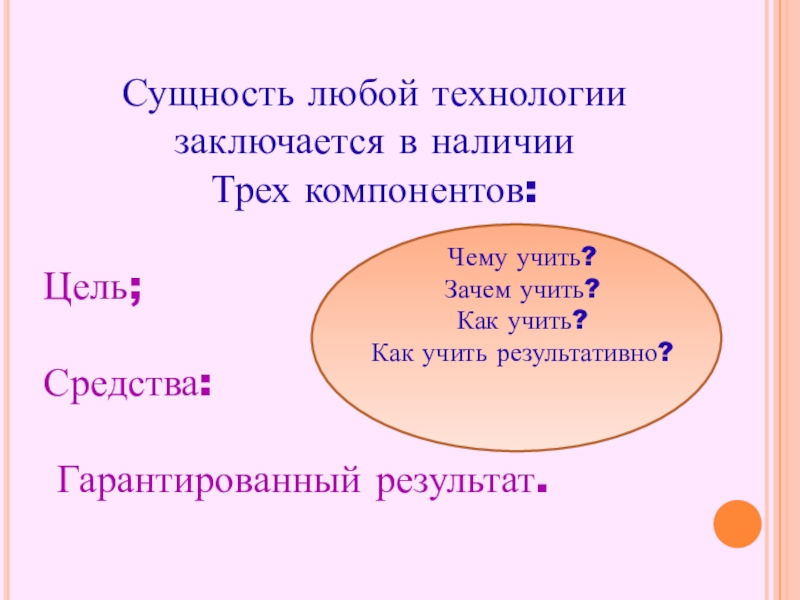 Сущность любой технологии заключается в наличии Трех компонентов:

Цель;

Средства:

Гарантированный результат.

Чему учить?
Зачем учить?
Как учить?
Как учить результативно?